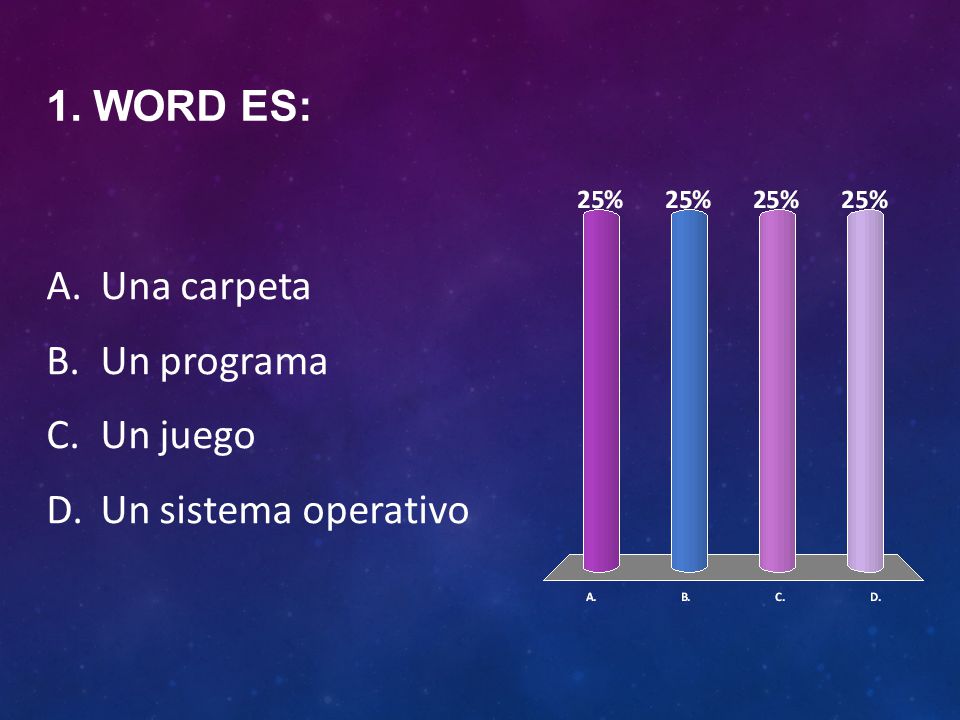 1. WORD ES:

A. Una carpeta

B. Un programa

C. Un juego

D. Un sistema operativo

25% 25% 25% 25%

A. B. C. D.